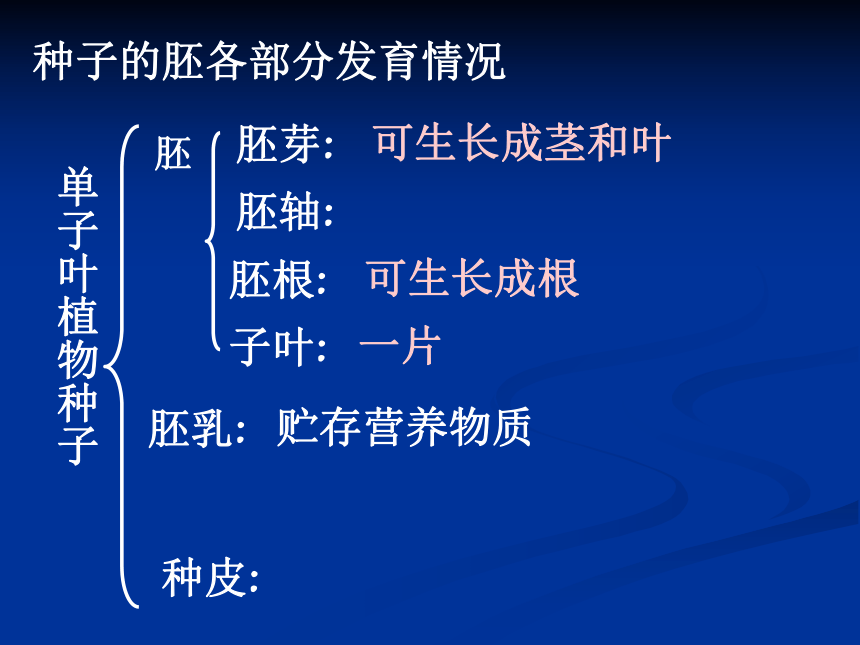 种子的胚各部分发育情况

单子叶植物种子

胚

胚芽: 可生长成茎和叶

胚轴:

胚根: 可生长成根

子叶: 一片

胚乳: 贮存营养物质

种皮: